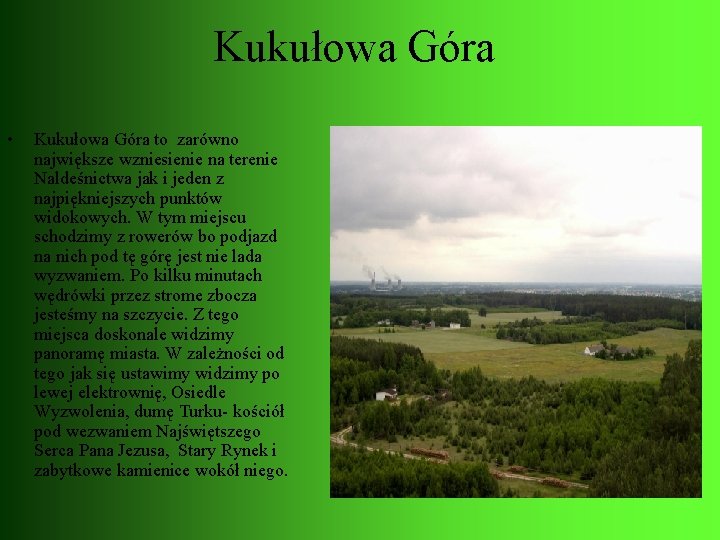 Kukułowa Góra

• Kukułowa Góra to zarówno największe wzniesienie na terenie Naldeśnictwa jak i jeden z najpiękniejszych punktów widokowych. W tym miejscu schodzimy z rowerów bo podjazd na nich pod tę górę jest nie lada wyzwaniem. Po kilku minutach wędrówki przez strome zbocza jesteśmy na szczycie. Z tego miejsca doskonale widzimy panoramę miasta. W zależności od tego jak się ustawimy widzimy po lewej elektrownię, Osiedle Wyzwolenia, dumę Turku- kościół pod wezwaniem Najświętszego Serca Pana Jezusa, Stary Rynek i zabytkowe kamienice wokół niego.